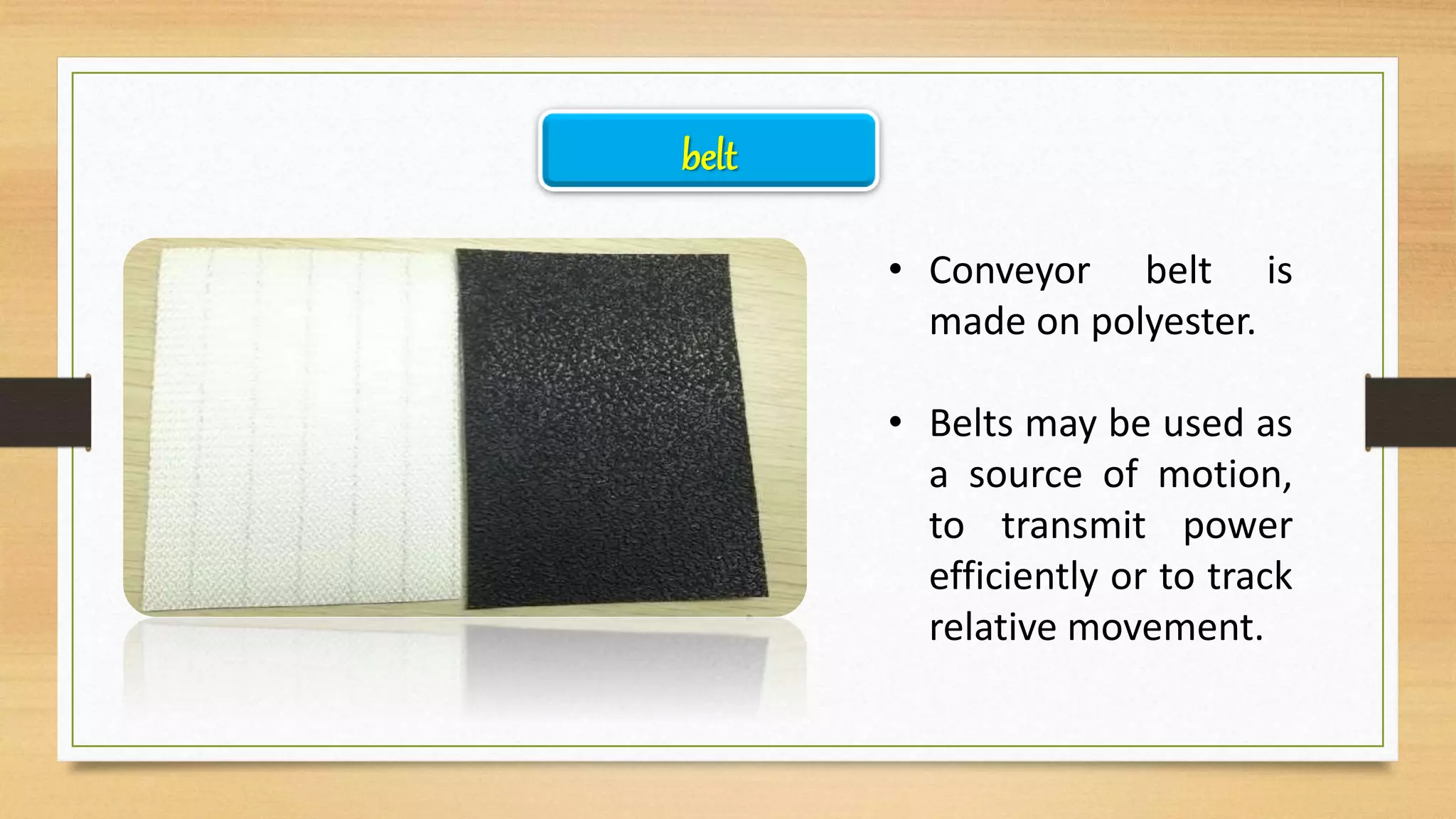 belt

• Conveyor belt is made on polyester.

• Belts may be used as a source of motion, to transmit power efficiently or to track relative movement.